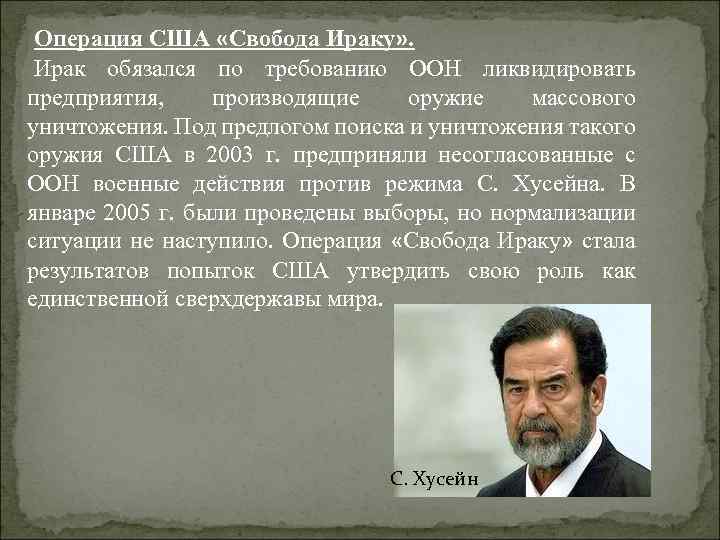 Операция США «Свобода Ираку».

Ирак обязался по требованию ООН ликвидировать предприятия, производящие оружие массового уничтожения. Под предлогом поиска и уничтожения такого оружия США в 2003 г. предприняли несогласованные с ООН военные действия против режима С. Хусейна. В январе 2005 г. были проведены выборы, но нормализации ситуации не наступило. Операция «Свобода Ираку» стала результатов попыток США утвердить свою роль как единственной сверхдержавы мира.

С. Хусейн